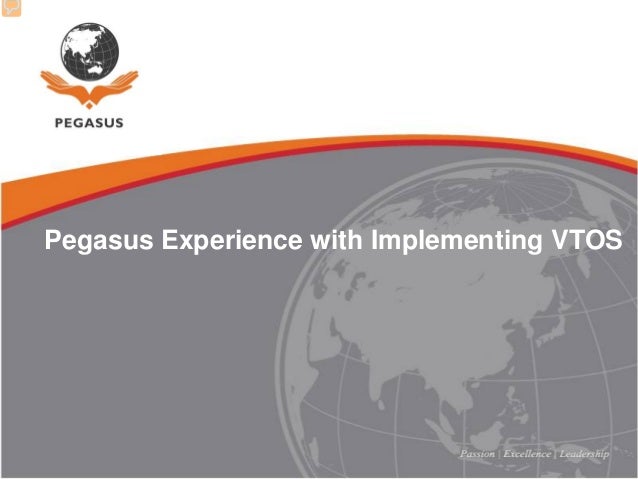 PEGASUS

Pegasus Experience with Implementing VTOS

Passion | Excellence | Leadership